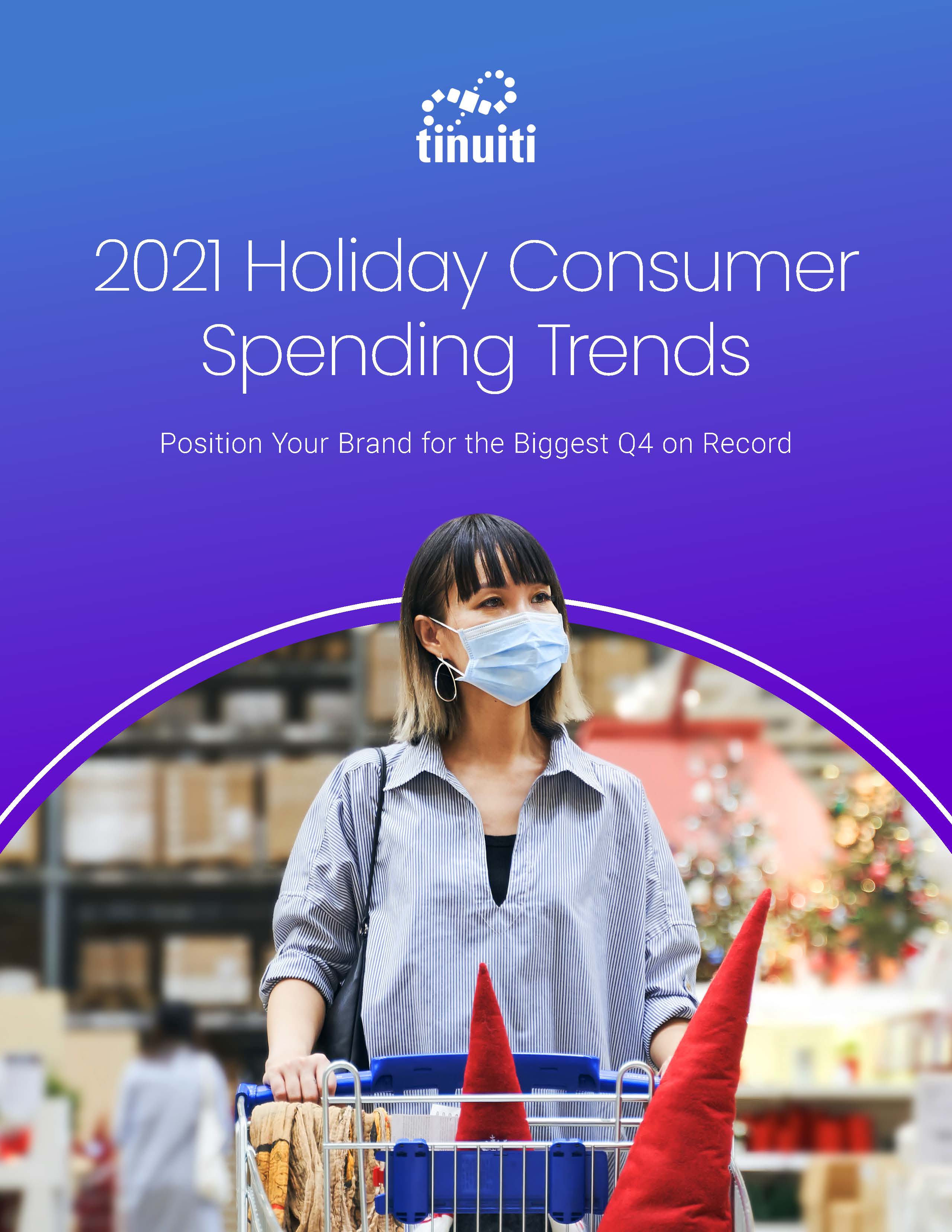 tinuiti

2021 Holiday Consumer Spending Trends

Position Your Brand for the Biggest Q4 on Record